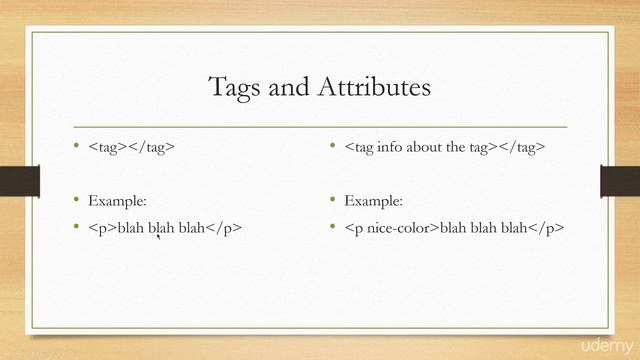 Tags and Attributes

• <tag></tag>

• Example:
• <p>blah blah blah</p>

• <tag info about the tag></tag>

• Example:
• <p nice-color>blah blah blah</p>

udemy